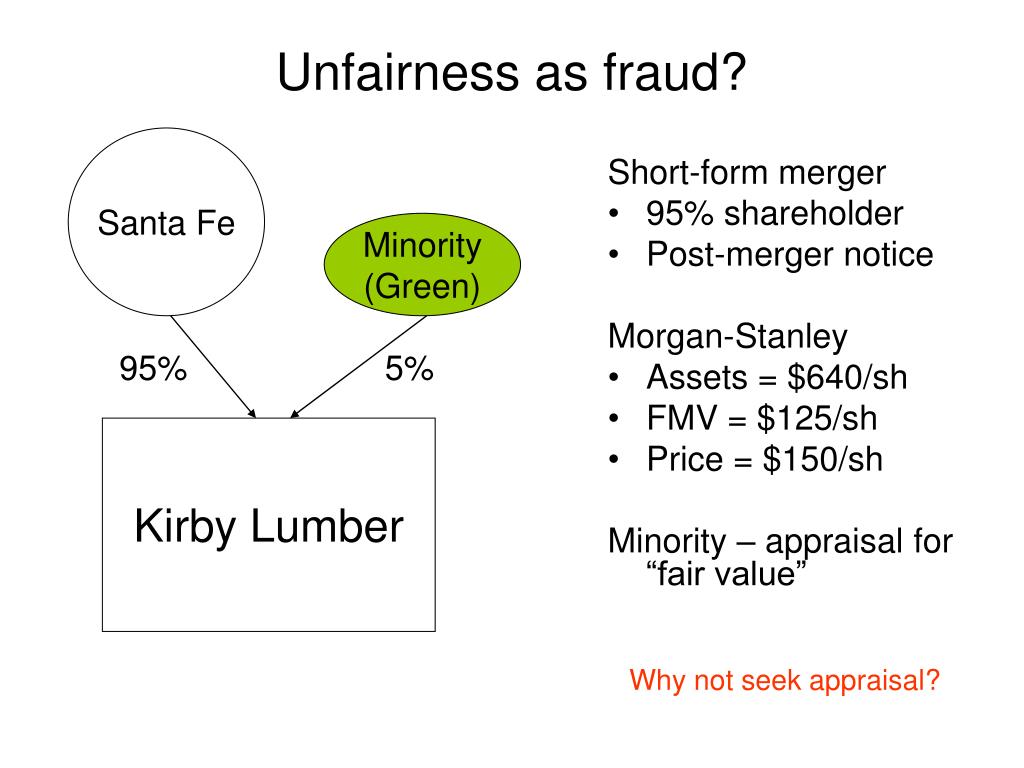 Unfairness as fraud?

Santa Fe

Minority (Green)

95%

5%

Kirby Lumber

Short-form merger
• 95% shareholder
• Post-merger notice

Morgan-Stanley
• Assets = \$640/sh
• FMV = \$125/sh
• Price = \$150/sh

Minority – appraisal for “fair value”

Why not seek appraisal?